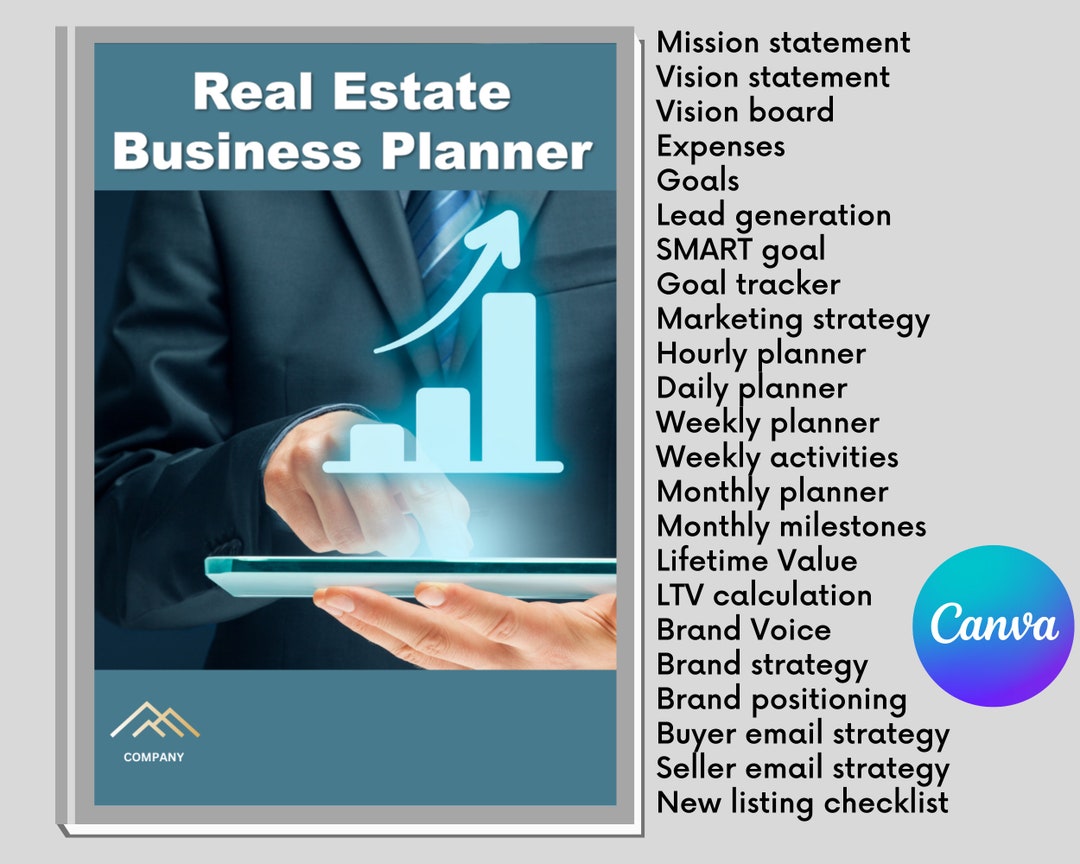 Real Estate Business Planner

COMPANY

Mission statement
Vision statement
Vision board
Expenses
Goals
Lead generation
SMART goal
Goal tracker
Marketing strategy
Hourly planner
Daily planner
Weekly planner
Weekly activities
Monthly planner
Monthly milestones
Lifetime Value
LTV calculation
Brand Voice
Brand strategy
Brand positioning
Buyer email strategy
Seller email strategy
New listing checklist

Canva